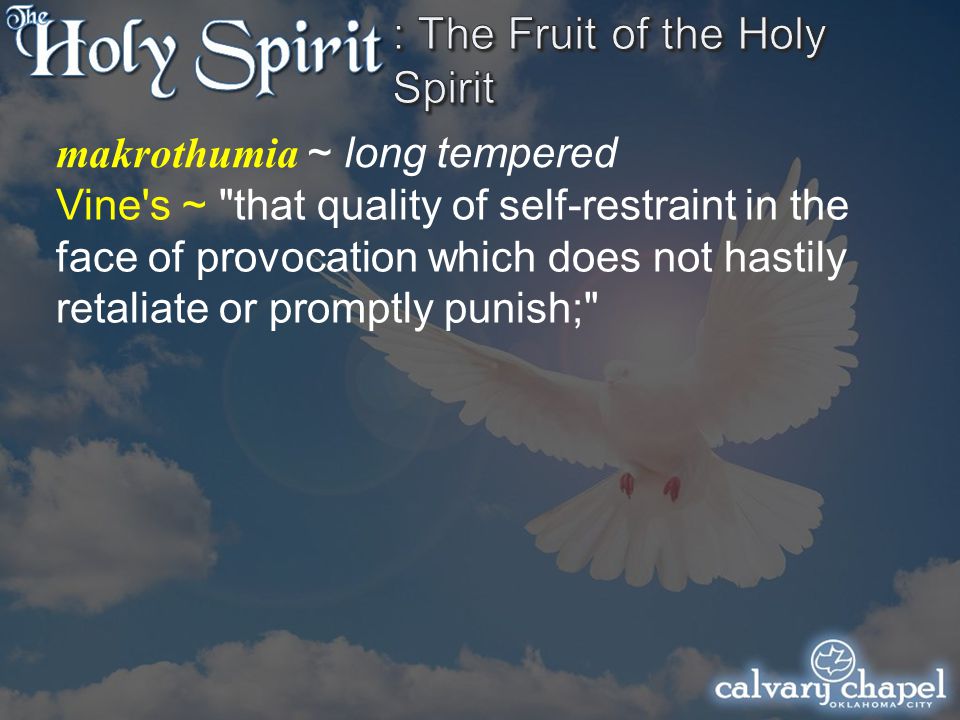 The Holy Spirit : The Fruit of the Holy Spirit

makrothumia ~ long tempered
Vine's ~ "that quality of self-restraint in the face of provocation which does not hastily retaliate or promptly punish;"

calvary chapel
OKLAHOMA CITY